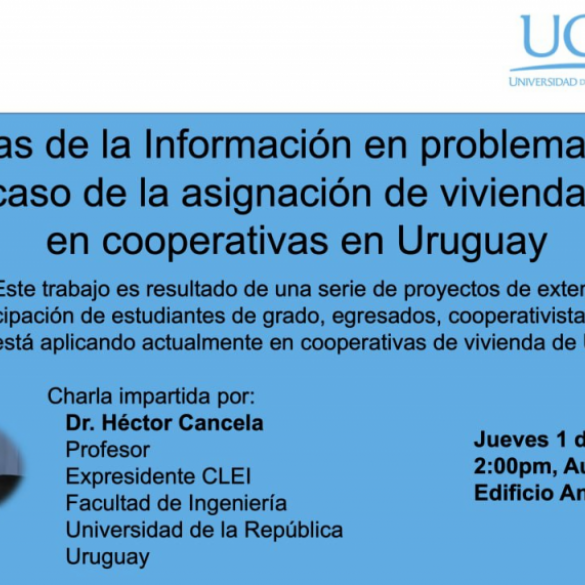 UC
UNIVERSIDAD D

as de la Información en problema
caso de la asignación de vivienda
en cooperativas en Uruguay

Este trabajo es resultado de una serie de proyectos de exten
cipación de estudiantes de grado, egresados, cooperativista
está aplicando actualmente en cooperativas de vivienda de

Charla impartida por:
Dr. Héctor Cancela
Profesor
Expresidente CLEI
Facultad de Ingeniería
Universidad de la República
Uruguay

Jueves 1 d
2:00pm, Au
Edificio An